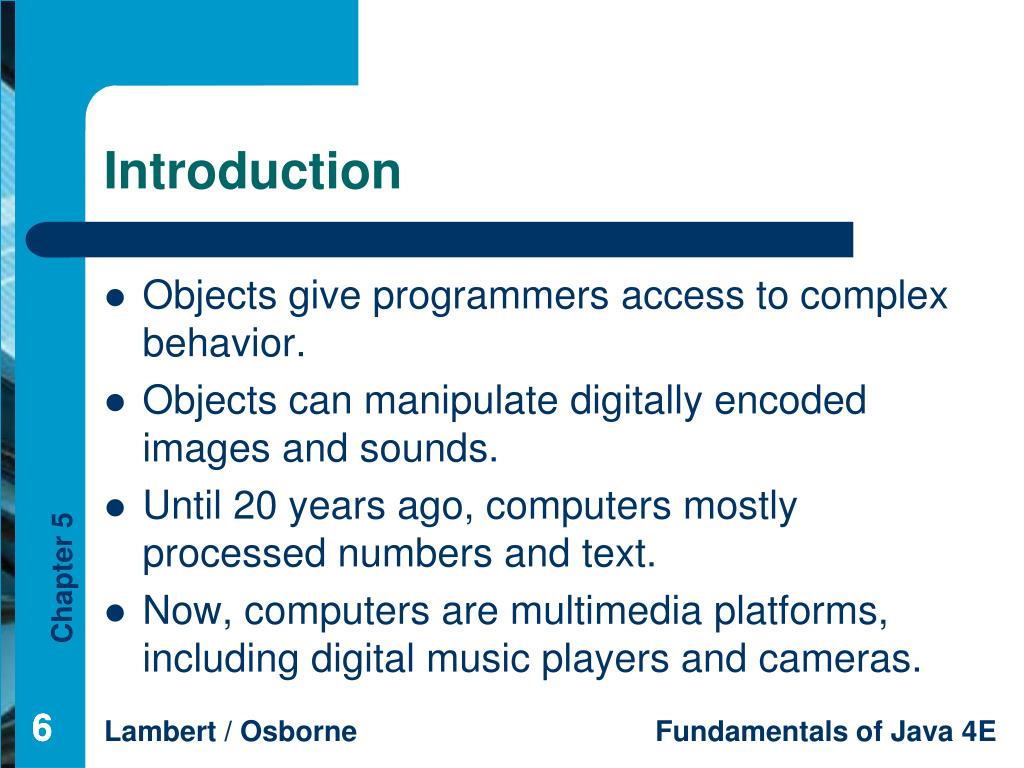 Introduction

- Objects give programmers access to complex behavior.
- Objects can manipulate digitally encoded images and sounds.
- Until 20 years ago, computers mostly processed numbers and text.
- Now, computers are multimedia platforms, including digital music players and cameras.

Chapter 5

6

Lambert / Osborne

Fundamentals of Java 4E